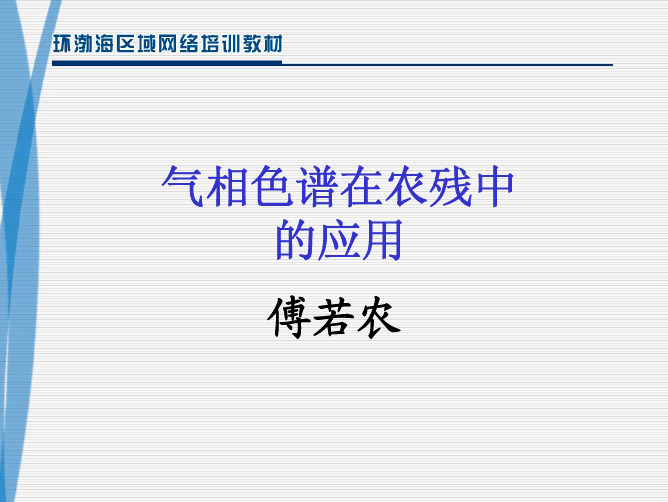 环渤海区域网络培训教材

气相色谱在农残中的应用

傅若农